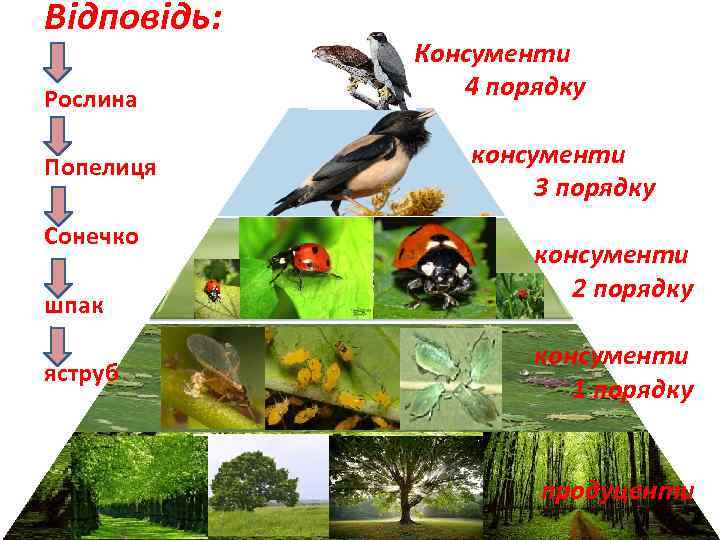 Відповідь:

Рослина

Попелиця

Сонечко

шпак

яструб

Консументи 4 порядку

консументи 3 порядку

консументи 2 порядку

консументи 1 порядку

продуценти